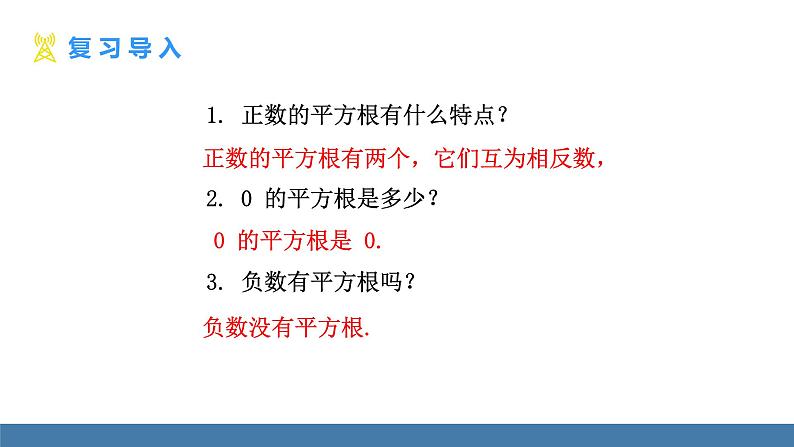 复习导入

1. 正数的平方根有什么特点？

正数的平方根有两个，它们互为相反数，

2. 0 的平方根是多少？

0 的平方根是 0.

3. 负数有平方根吗？

负数没有平方根.